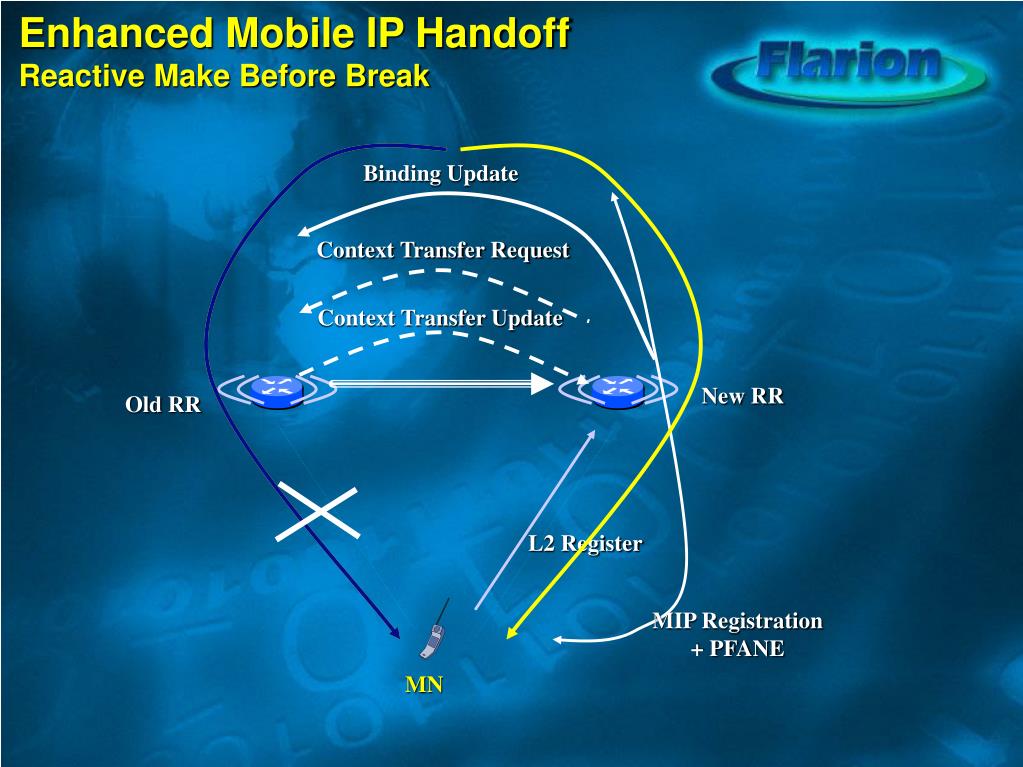 Enhanced Mobile IP Handoff
Reactive Make Before Break

Flarion

Binding Update

Context Transfer Request

Context Transfer Update

Old RR

New RR

L2 Register

MIP Registration
+ PFANE

MN